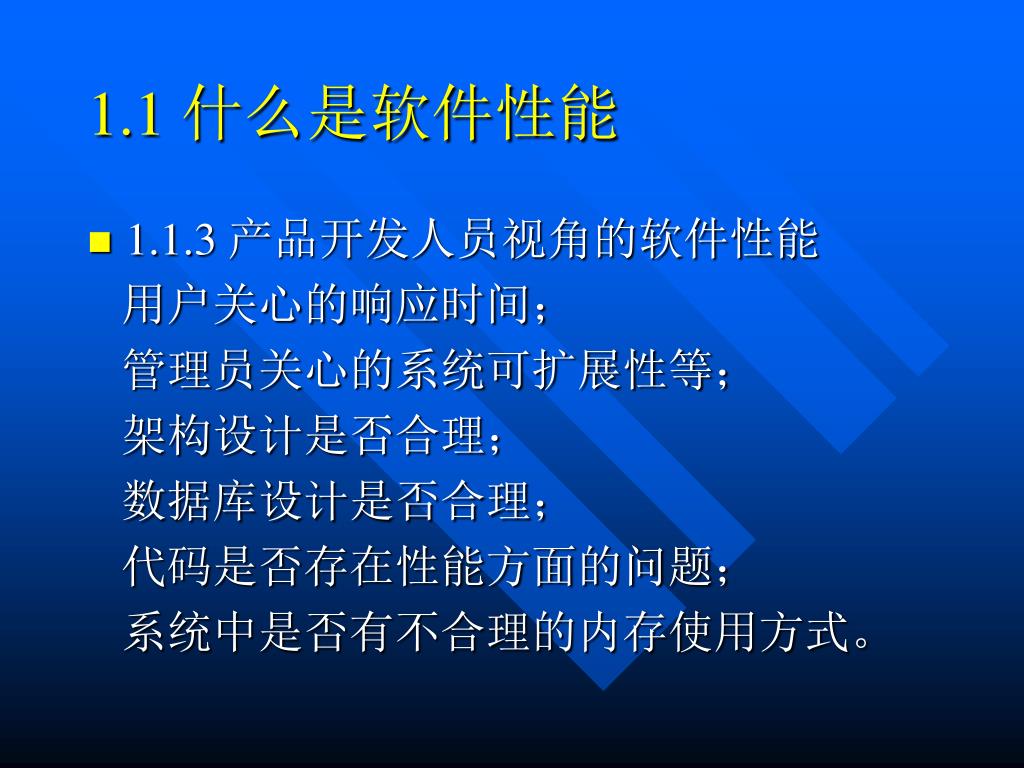 1.1 什么是软件性能

1.1.3 产品开发人员视角的软件性能
用户关心的响应时间；
管理员关心的系统可扩展性等；
架构设计是否合理；
数据库设计是否合理；
代码是否存在性能方面的问题；
系统中是否有不合理的内存使用方式。